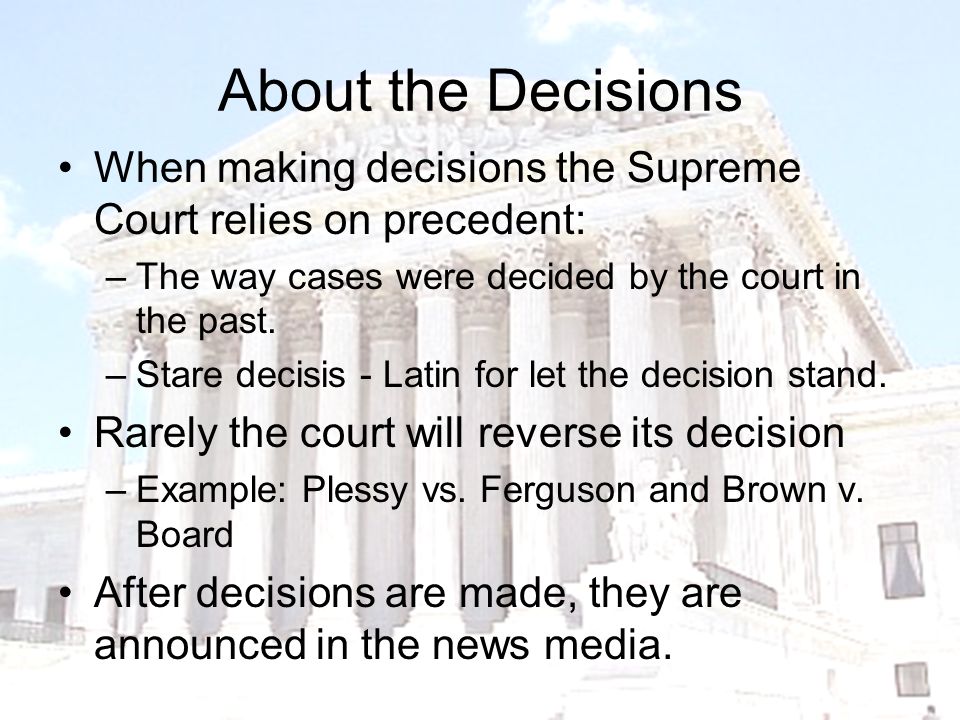 About the Decisions

• When making decisions the Supreme Court relies on precedent:
– The way cases were decided by the court in the past.
– Stare decisis - Latin for let the decision stand.
• Rarely the court will reverse its decision
– Example: Plessy vs. Ferguson and Brown v. Board
• After decisions are made, they are announced in the news media.